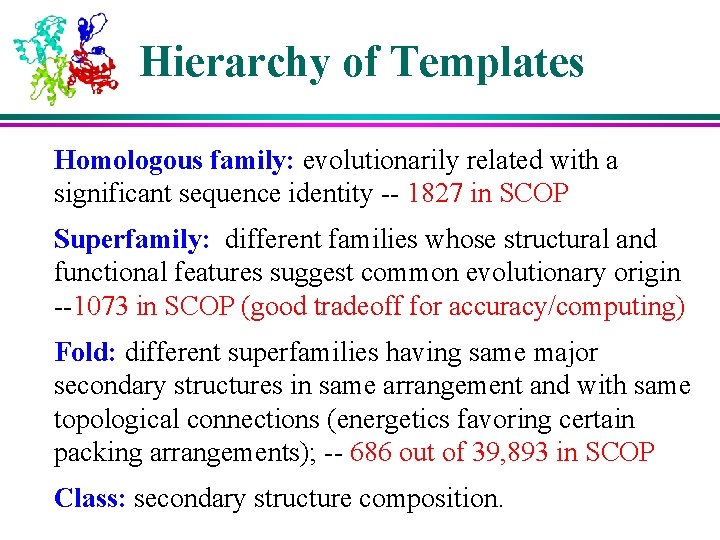 Hierarchy of Templates

Homologous family: evolutionarily related with a significant sequence identity -- 1827 in SCOP

Superfamily: different families whose structural and functional features suggest common evolutionary origin --1073 in SCOP (good tradeoff for accuracy/computing)

Fold: different superfamilies having same major secondary structures in same arrangement and with same topological connections (energetics favoring certain packing arrangements); -- 686 out of 39,893 in SCOP

Class: secondary structure composition.